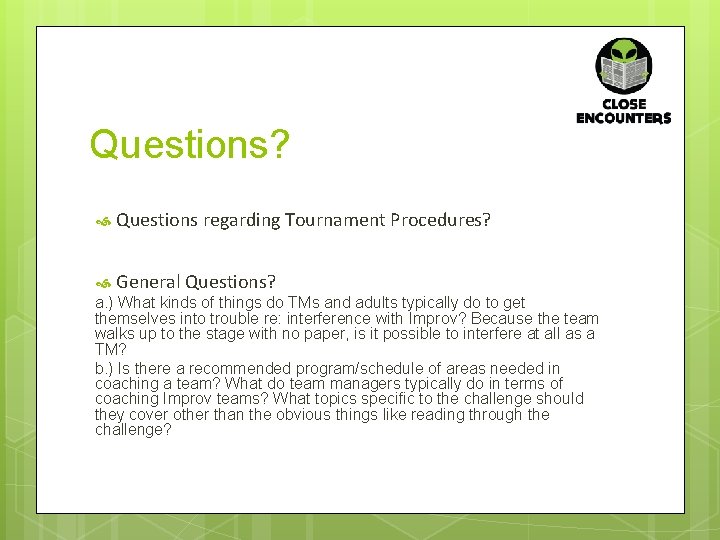 CLOSE ENCOUNTERS

Questions?

Questions regarding Tournament Procedures?

General Questions?

a.) What kinds of things do TMs and adults typically do to get themselves into trouble re: interference with Improv? Because the team walks up to the stage with no paper, is it possible to interfere at all as a TM?

b.) Is there a recommended program/schedule of areas needed in coaching a team? What do team managers typically do in terms of coaching Improv teams? What topics specific to the challenge should they cover other than the obvious things like reading through the challenge?